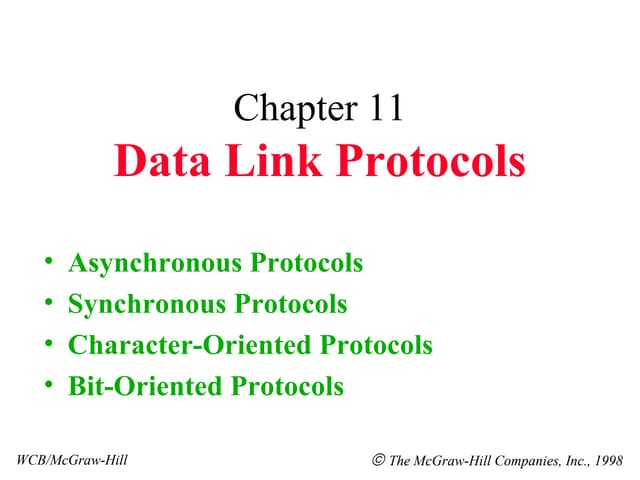 Chapter 11
Data Link Protocols

• Asynchronous Protocols
• Synchronous Protocols
• Character-Oriented Protocols
• Bit-Oriented Protocols

WCB/McGraw-Hill

© The McGraw-Hill Companies, Inc., 1998